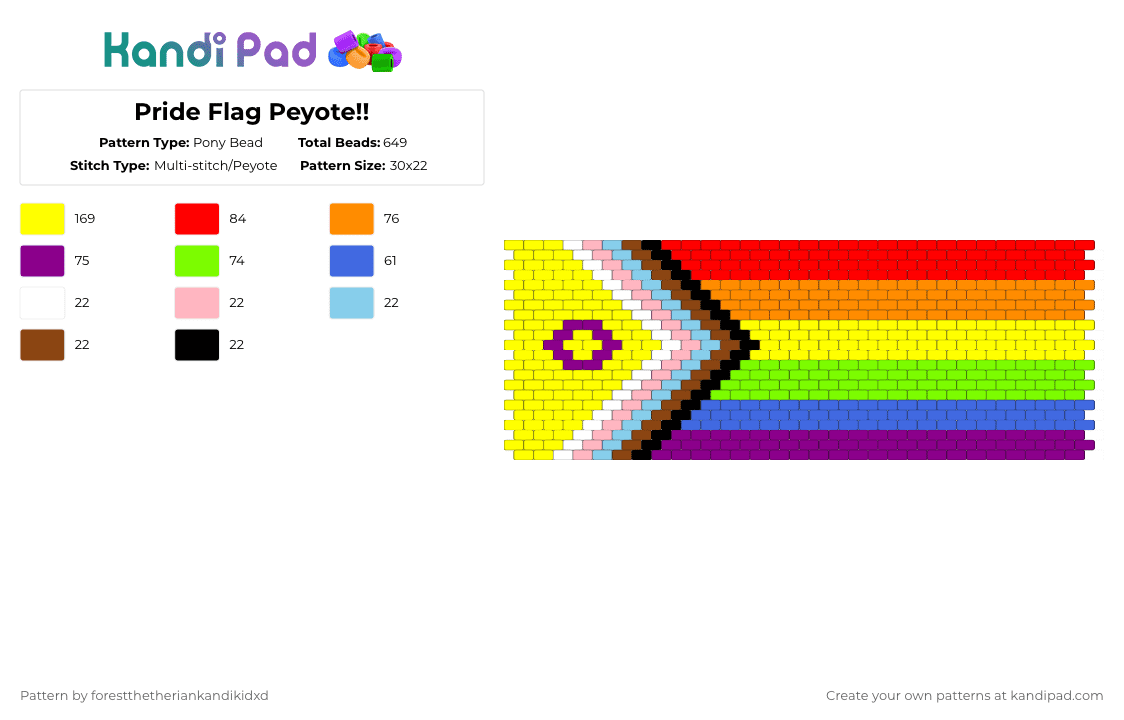 Kandi Pad

Pride Flag Peyote!!

Pattern Type: Pony Bead
Total Beads: 649
Stitch Type: Multi-stitch/Peyote
Pattern Size: 30x22

169
84
76
75
74
61
22
22
22
22
22

Pattern by forestthetheriankandikidxd

Create your own patterns at kandipad.com